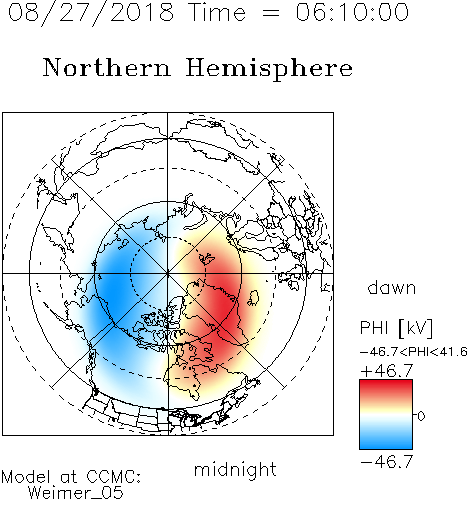 08/27/2018 Time = 06:10:00

Northern Hemisphere

dawn

PHI [kV]

−46.7<PHI<41.6

+46.7

0

−46.7

midnight

Model at CCMC:
Weimer_05